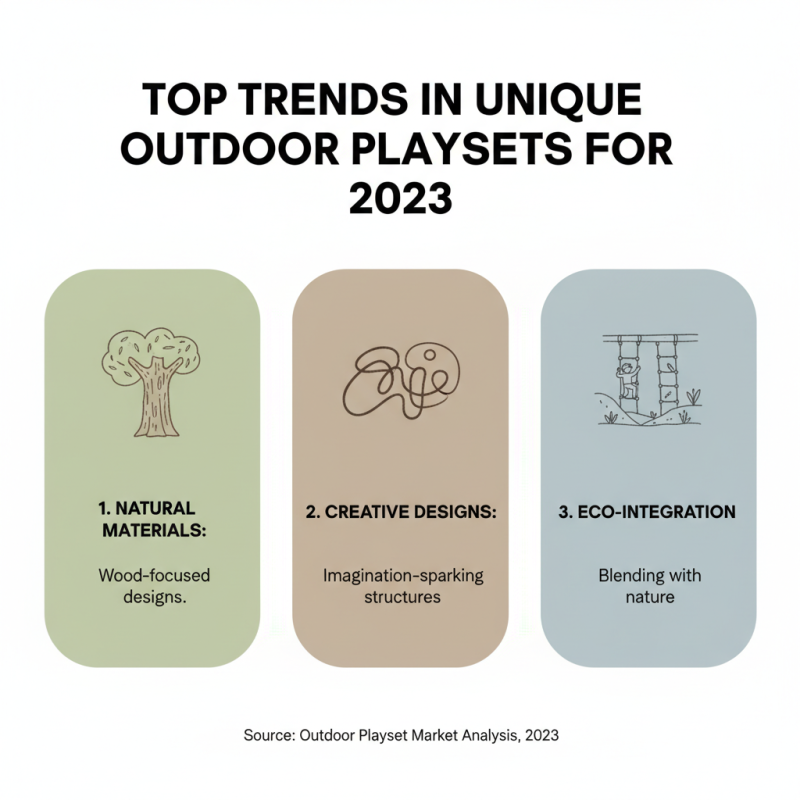 TOP TRENDS IN UNIQUE OUTDOOR PLAYSETS FOR 2023

1. NATURAL MATERIALS:

Wood-focused designs.

2. CREATIVE DESIGNS:

Imagination-sparking structures

3. ECO-INTEGRATION

Blending with nature

Source: Outdoor Playset Market Analysis, 2023